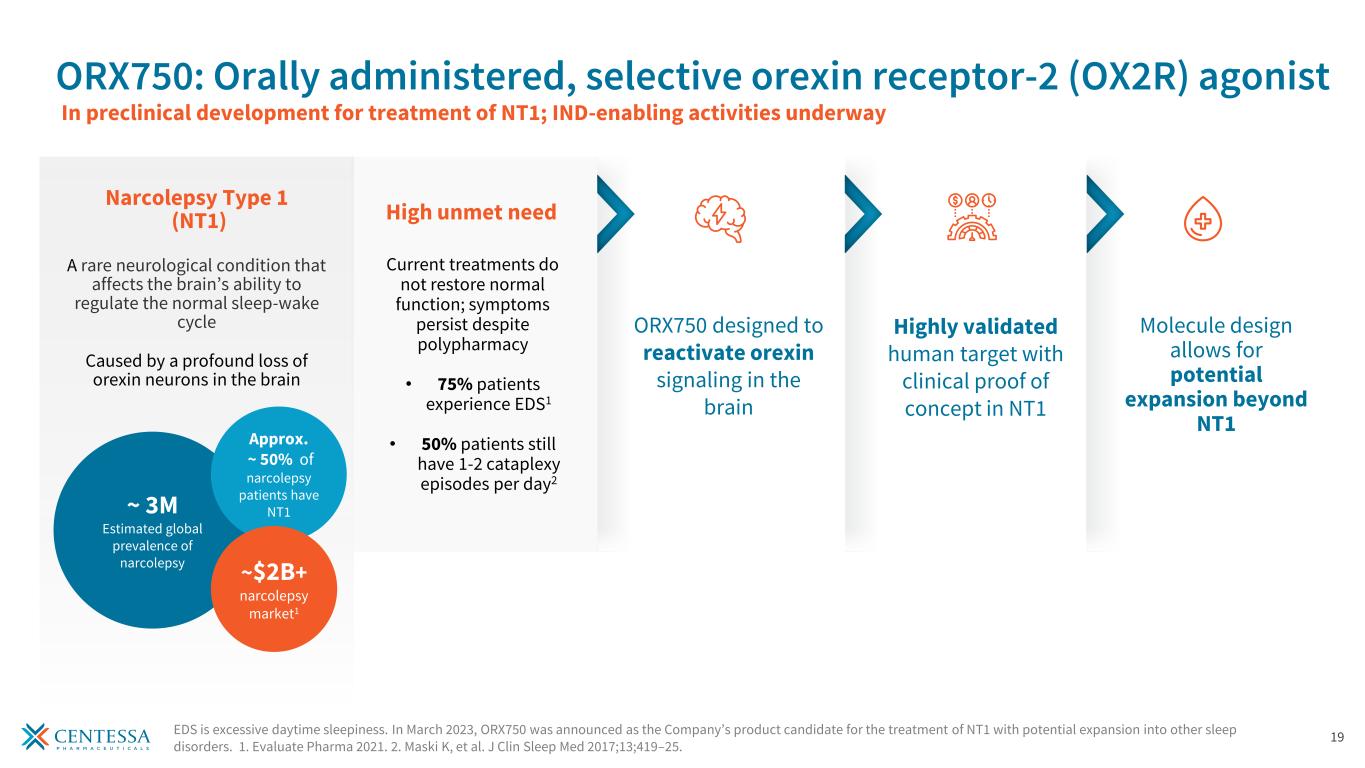 ORX750: Orally administered, selective orexin receptor-2 (OX2R) agonist
In preclinical development for treatment of NT1; IND-enabling activities underway

Narcolepsy Type 1 (NT1)

A rare neurological condition that affects the brain's ability to regulate the normal sleep-wake cycle

Caused by a profound loss of orexin neurons in the brain

~ 3M
Estimated global prevalence of narcolepsy

Approx. ~ 50% of narcolepsy patients have NT1

~$2B+
narcolepsy market$^1$

High unmet need

Current treatments do not restore normal function; symptoms persist despite polypharmacy

• 75% patients experience EDS$^1$

• 50% patients still have 1-2 cataplexy episodes per day$^2$

ORX750 designed to reactivate orexin signaling in the brain

Highly validated human target with clinical proof of concept in NT1

Molecule design allows for potential expansion beyond NT1

CENTESSA PHARMACEUTICALS

EDS is excessive daytime sleepiness. In March 2023, ORX750 was announced as the Company's product candidate for the treatment of NT1 with potential expansion into other sleep disorders. 1. Evaluate Pharma 2021. 2. Maski K, et al. J Clin Sleep Med 2017;13;419–25.

19